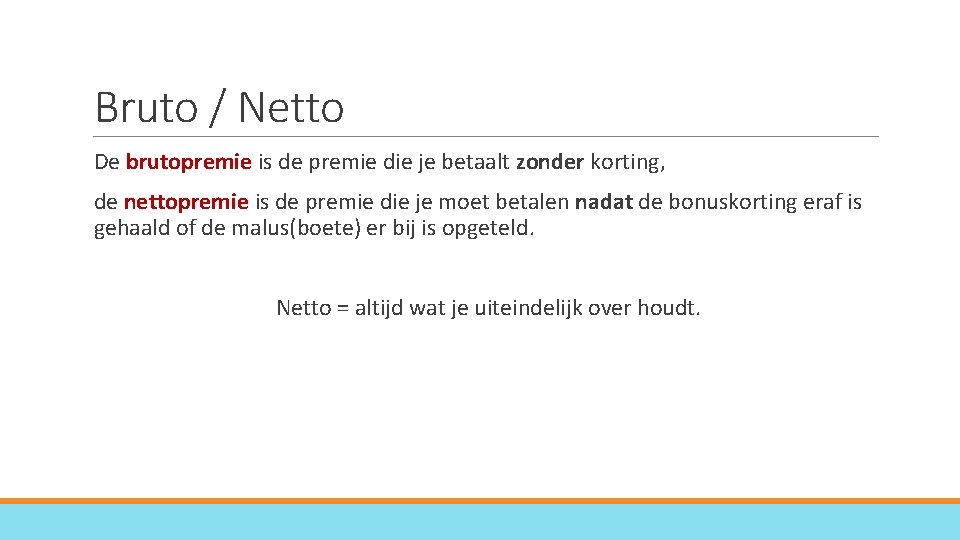 Bruto / Netto

De brutopremie is de premie die je betaalt zonder korting,

de nettopremie is de premie die je moet betalen nadat de bonuskorting eraf is gehaald of de malus(boete) er bij is opgeteld.

Netto = altijd wat je uiteindelijk over houdt.